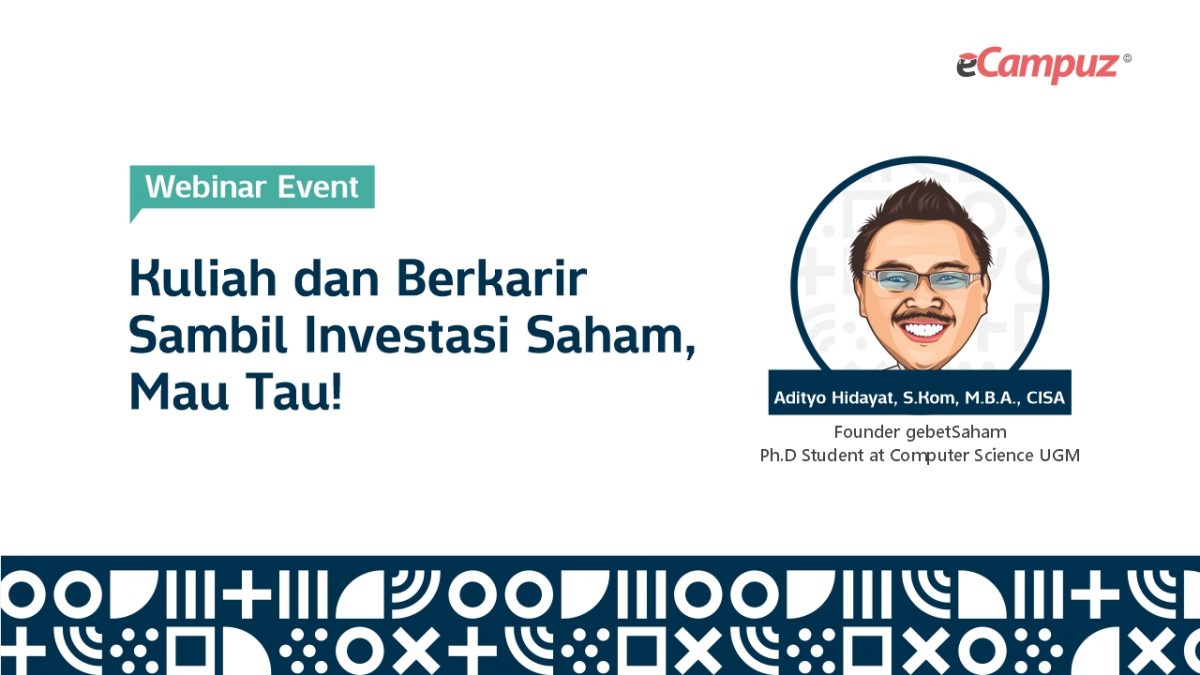 eCampuz ©

Webinar Event

Kuliah dan Berkarir Sambil Investasi Saham, Mau Tau!

Adityo Hidayat, S.Kom, M.B.A., CISA

Founder gebetSaham
Ph.D Student at Computer Science UGM